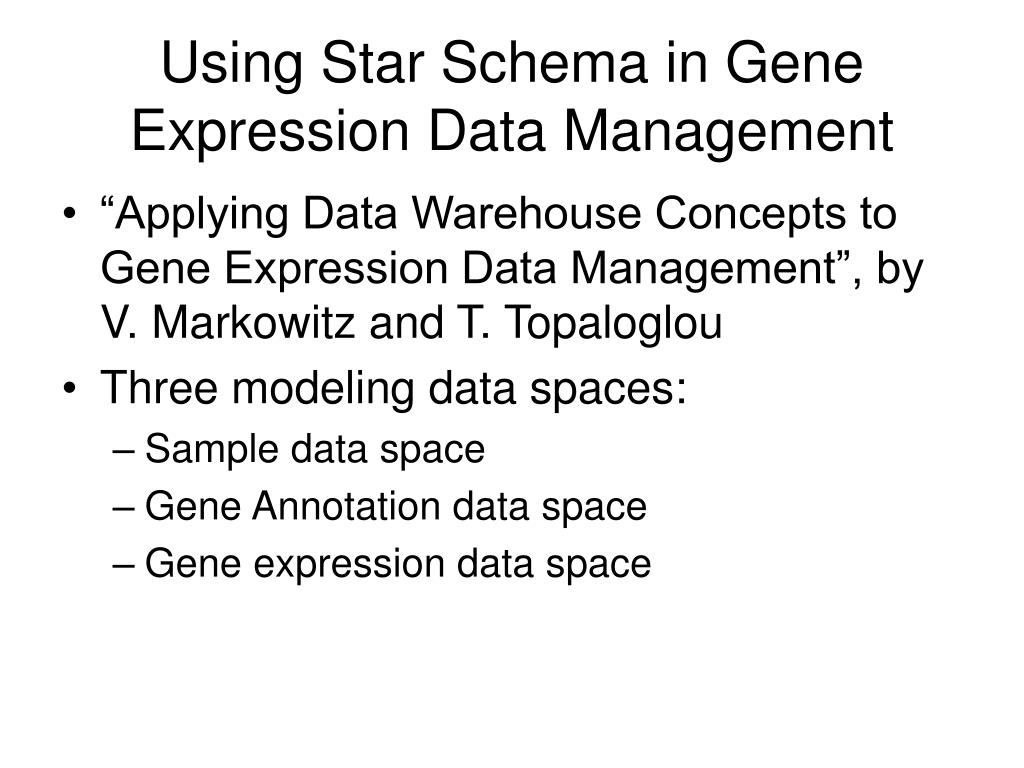 Using Star Schema in Gene Expression Data Management

• “Applying Data Warehouse Concepts to Gene Expression Data Management”, by V. Markowitz and T. Topaloglou
• Three modeling data spaces:
– Sample data space
– Gene Annotation data space
– Gene expression data space